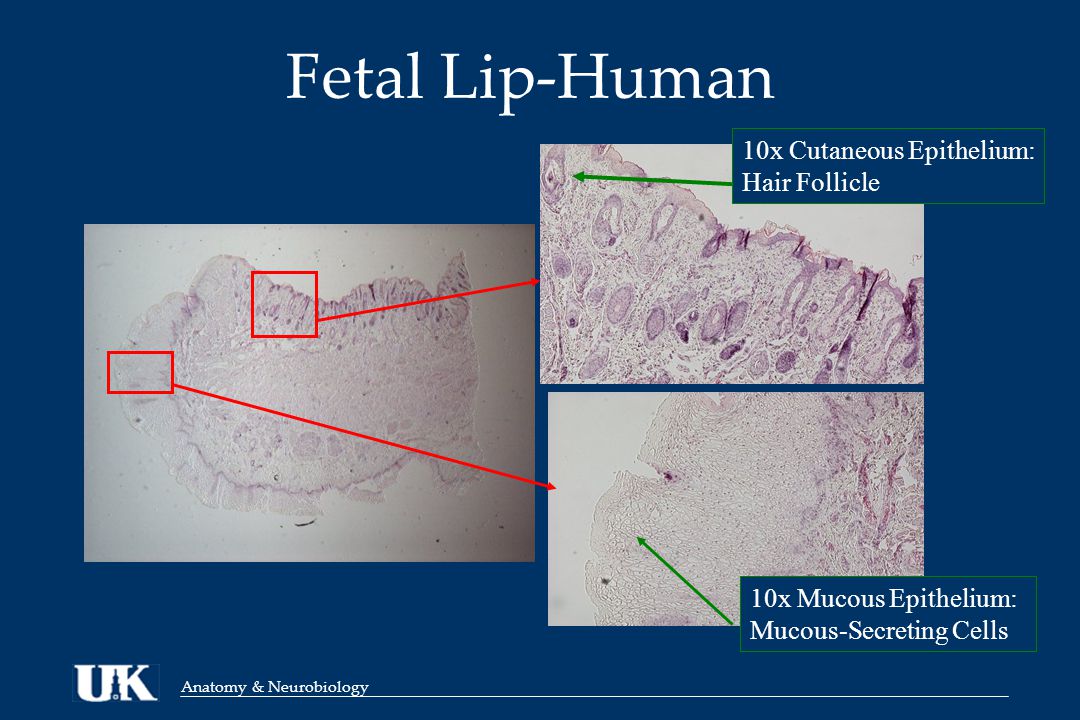 Fetal Lip-Human

10x Cutaneous Epithelium: Hair Follicle

10x Mucous Epithelium: Mucous-Secreting Cells

UK

Anatomy & Neurobiology